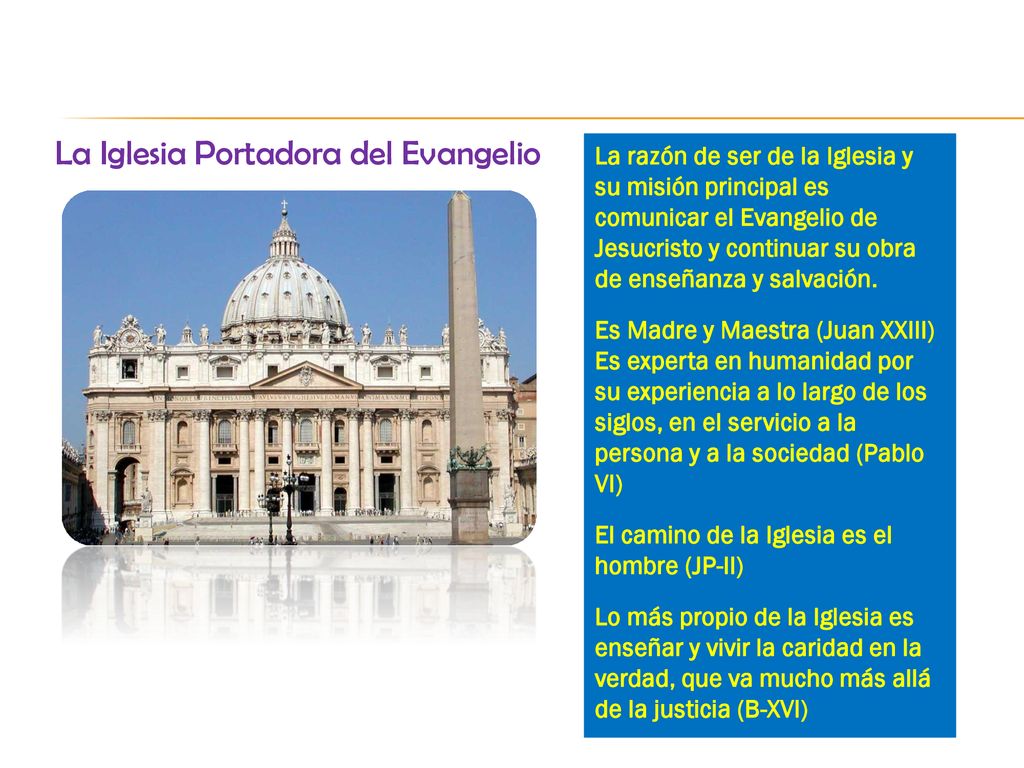 La Iglesia Portadora del Evangelio

La razón de ser de la Iglesia y su misión principal es comunicar el Evangelio de Jesucristo y continuar su obra de enseñanza y salvación.

Es Madre y Maestra (Juan XXIII) Es experta en humanidad por su experiencia a lo largo de los siglos, en el servicio a la persona y a la sociedad (Pablo VI)

El camino de la Iglesia es el hombre (JP-II)

Lo más propio de la Iglesia es enseñar y vivir la caridad en la verdad, que va mucho más allá de la justicia (B-XVI)